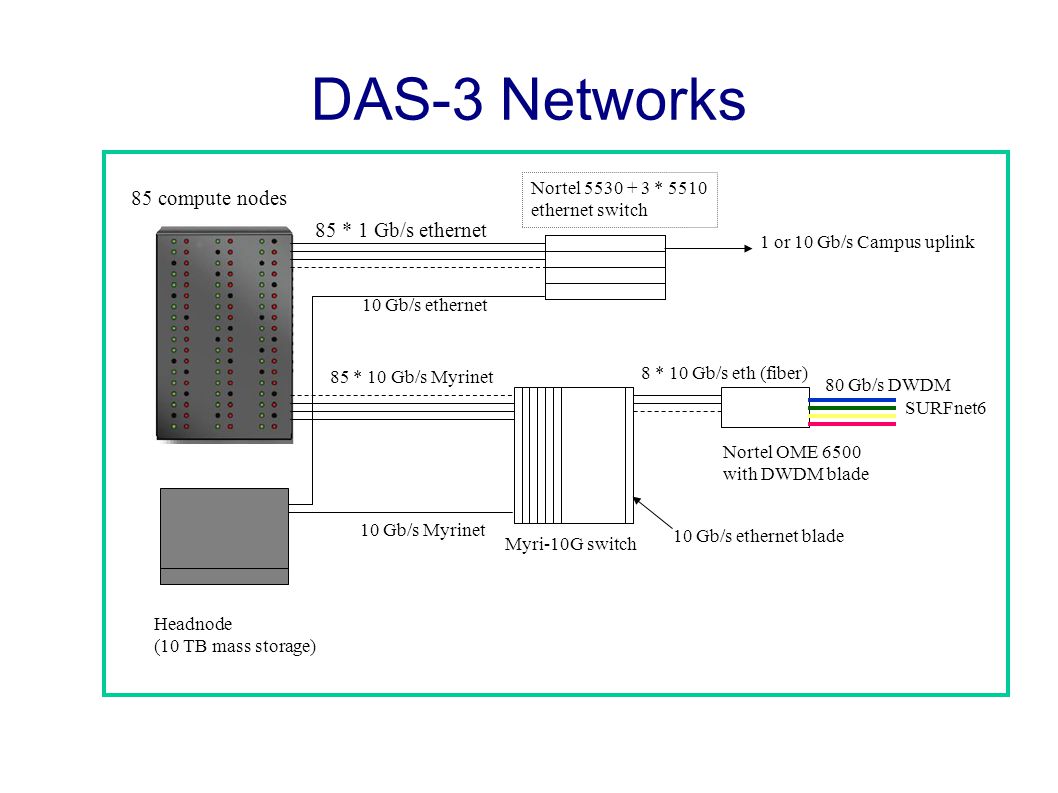 DAS-3 Networks

85 compute nodes

Nortel 5530 + 3 * 5510
ethernet switch

85 * 1 Gb/s ethernet

1 or 10 Gb/s Campus uplink

10 Gb/s ethernet

85 * 10 Gb/s Myrinet

8 * 10 Gb/s eth (fiber)

80 Gb/s DWDM

SURFnet6

Nortel OME 6500
with DWDM blade

10 Gb/s Myrinet

Myri-10G switch

10 Gb/s ethernet blade

Headnode
(10 TB mass storage)